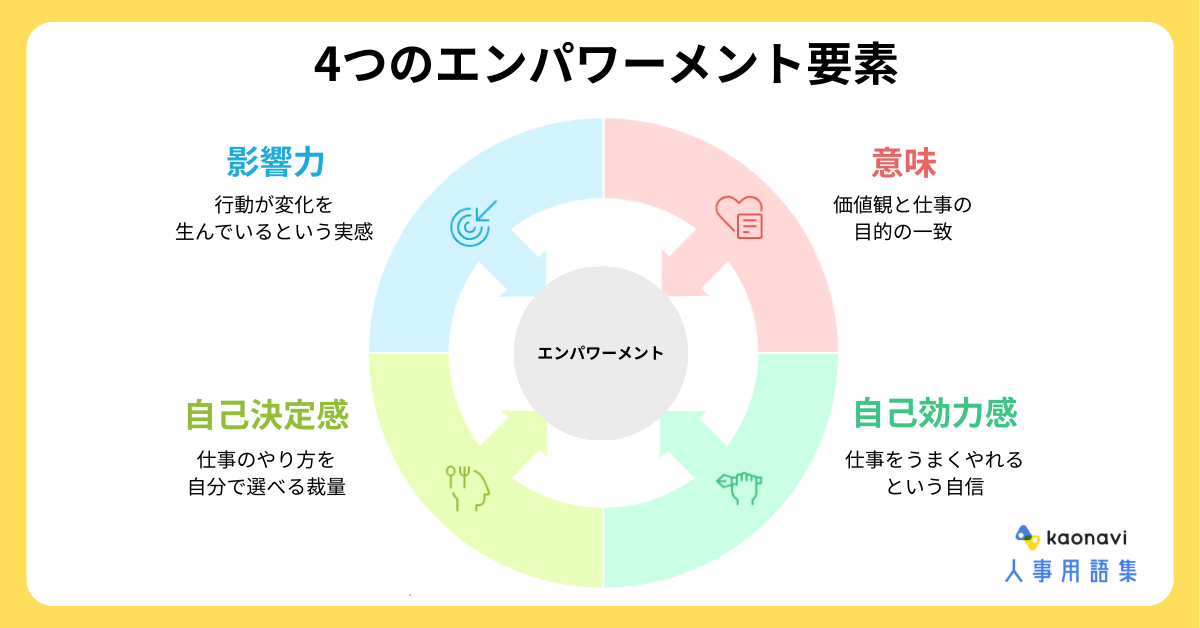 4つのエンパワーメント要素

影響力
行動が変化を生んでいるという実感

意味
価値観と仕事の目的の一致

エンパワーメント

自己決定感
仕事のやり方を自分で選べる裁量

自己効力感
仕事をうまくやれるという自信

kaonavi
人事用語集